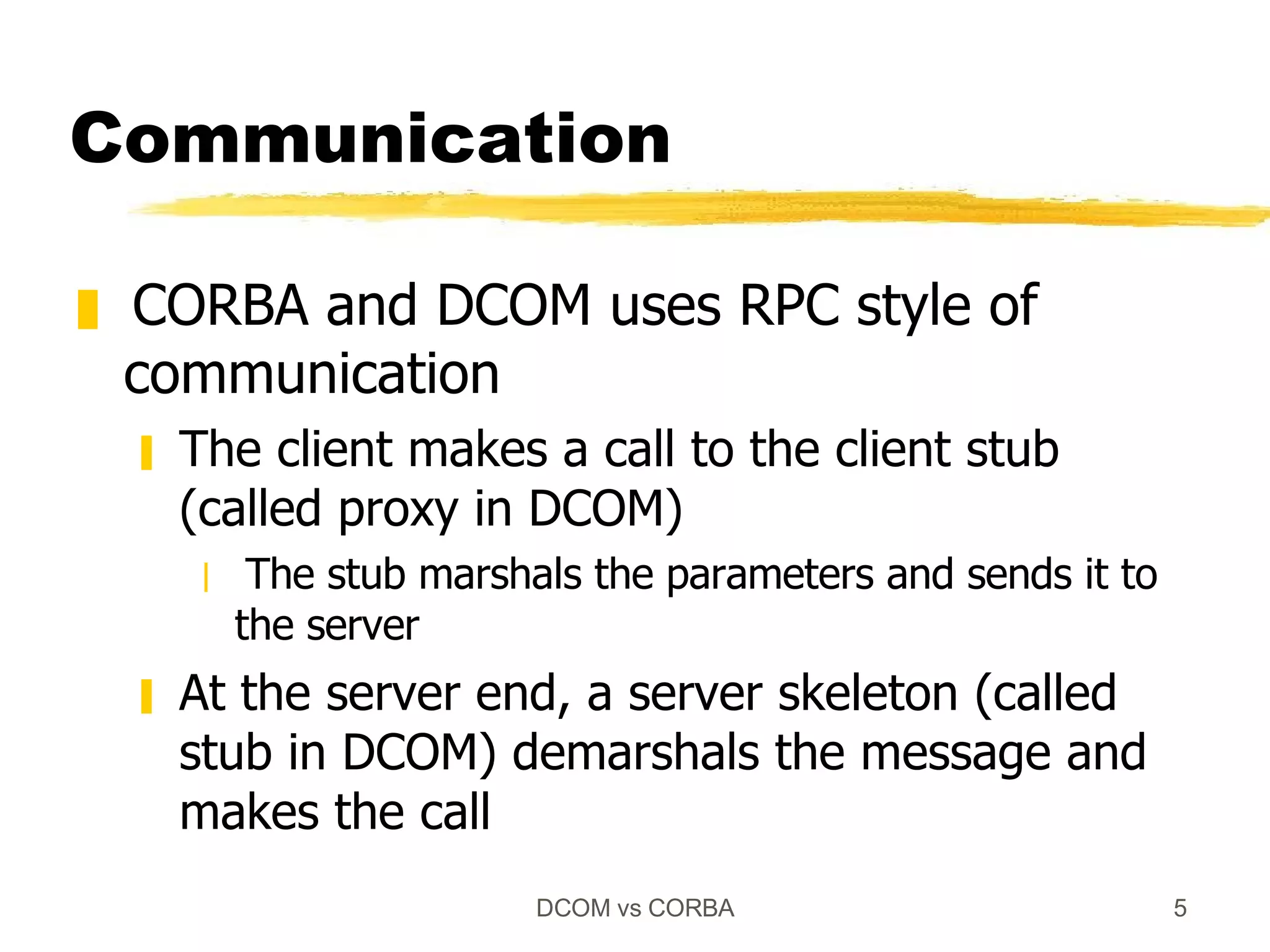 Communication

CORBA and DCOM uses RPC style of communication

The client makes a call to the client stub (called proxy in DCOM)

The stub marshals the parameters and sends it to the server

At the server end, a server skeleton (called stub in DCOM) demarshals the message and makes the call

DCOM vs CORBA

5